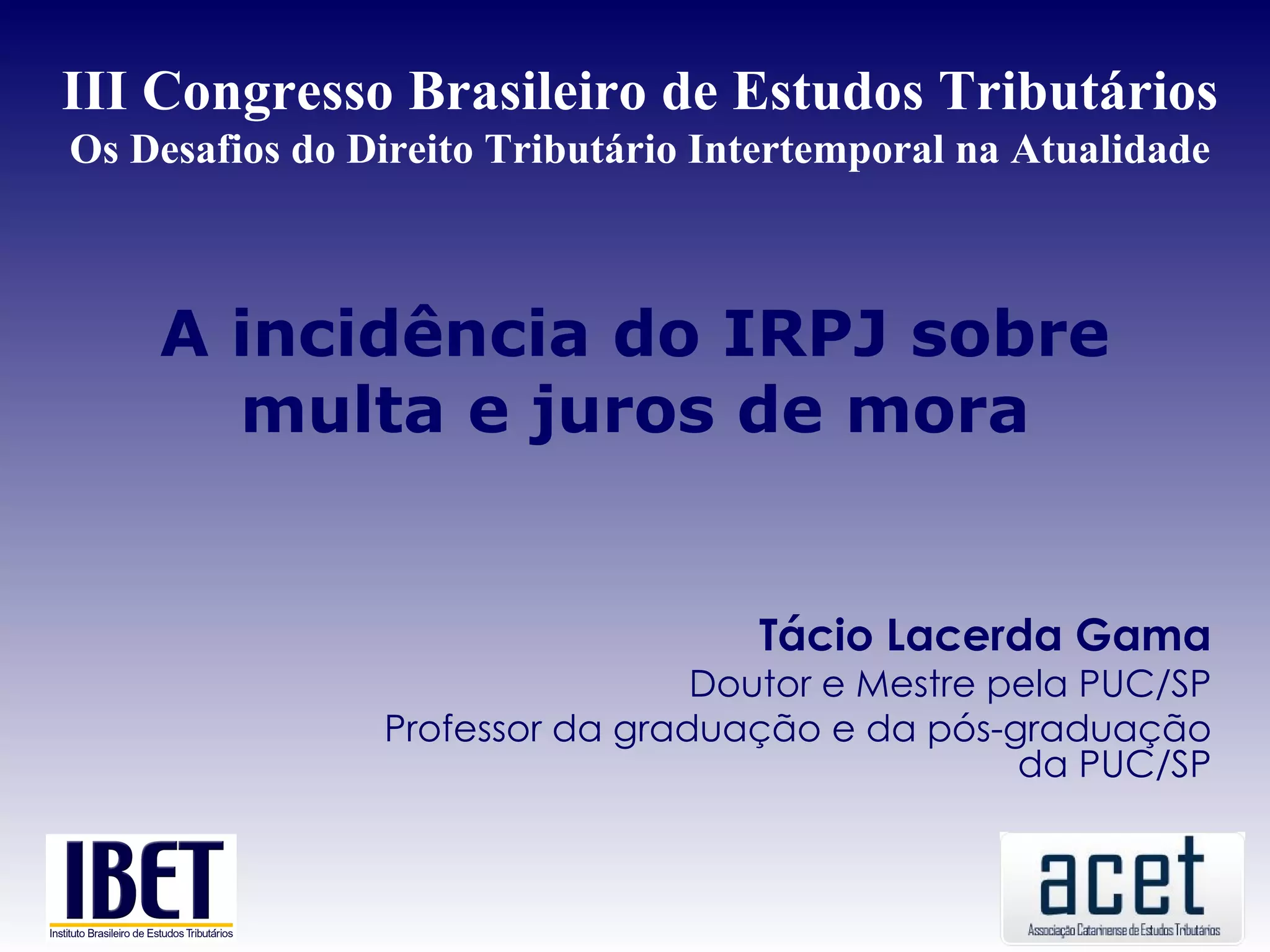 III Congresso Brasileiro de Estudos Tributários
Os Desafios do Direito Tributário Intertemporal na Atualidade

A incidência do IRPJ sobre multa e juros de mora

Tácio Lacerda Gama
Doutor e Mestre pela PUC/SP
Professor da graduação e da pós-graduação da PUC/SP

IBET
Instituto Brasileiro de Estudos Tributários

acet
Associação Catarinense de Estudos Tributários